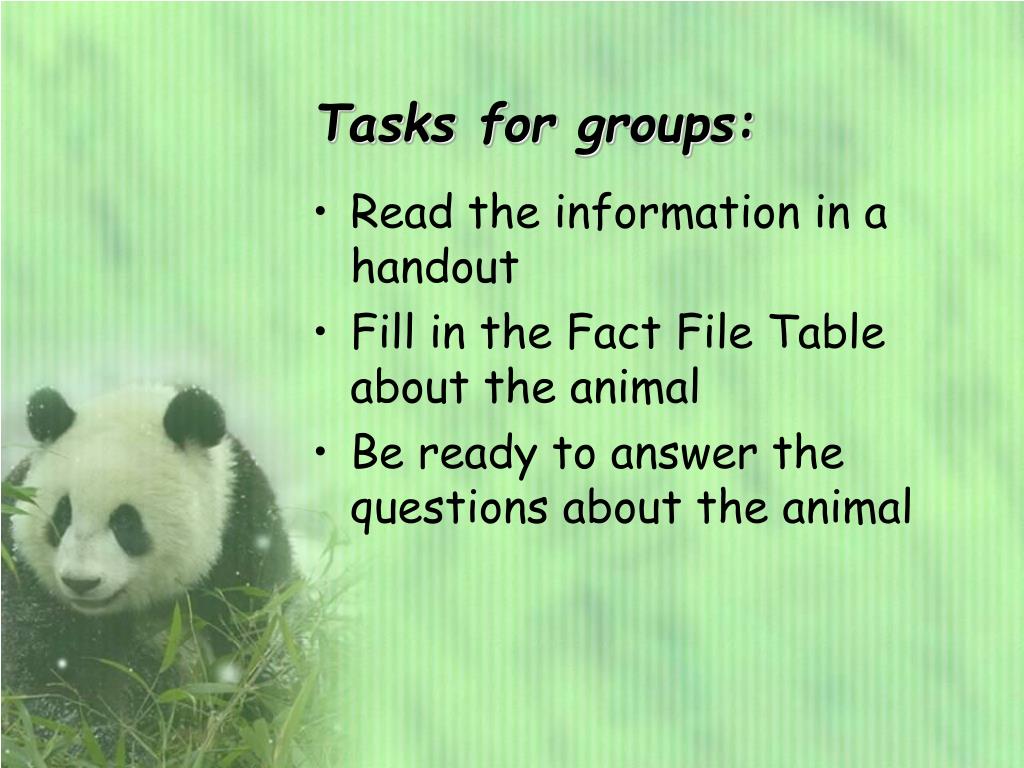 Tasks for groups:

• Read the information in a handout
• Fill in the Fact File Table about the animal
• Be ready to answer the questions about the animal